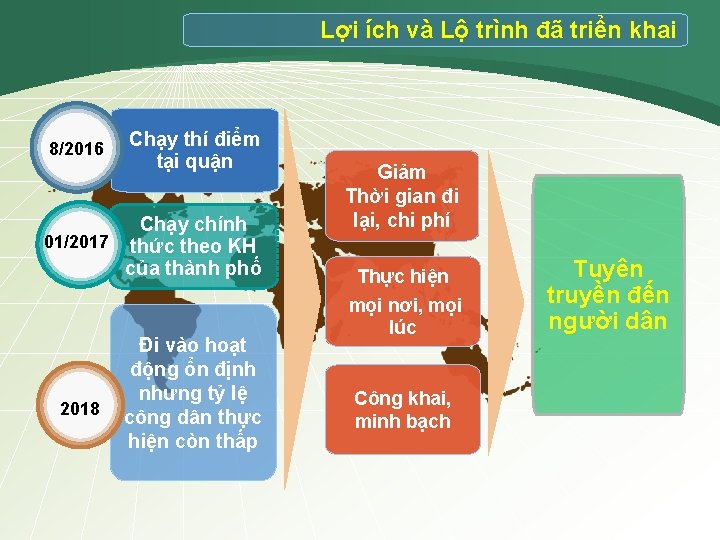 Lợi ích và Lộ trình đã triển khai

8/2016

Chạy thí điểm tại quận

01/2017

Chạy chính thức theo KH của thành phố

2018

Đi vào hoạt động ổn định nhưng tỷ lệ công dân thực hiện còn thấp

Giảm Thời gian đi lại, chi phí

Thực hiện mọi nơi, mọi lúc

Công khai, minh bạch

Tuyên truyền đến người dân